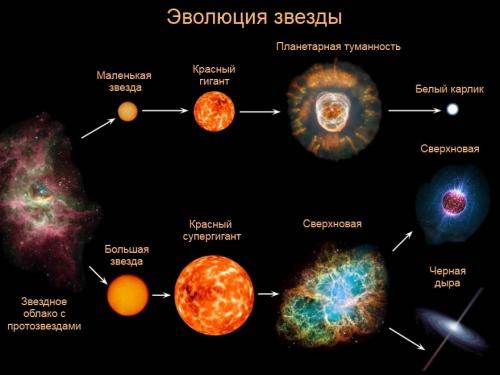 Эволюция звезды

Маленькая звезда

Красный гигант

Планетарная туманность

Белый карлик

Сверхновая

Звездное облако с протозвездами

Большая звезда

Красный супергигант

Сверхновая

Черная дыра